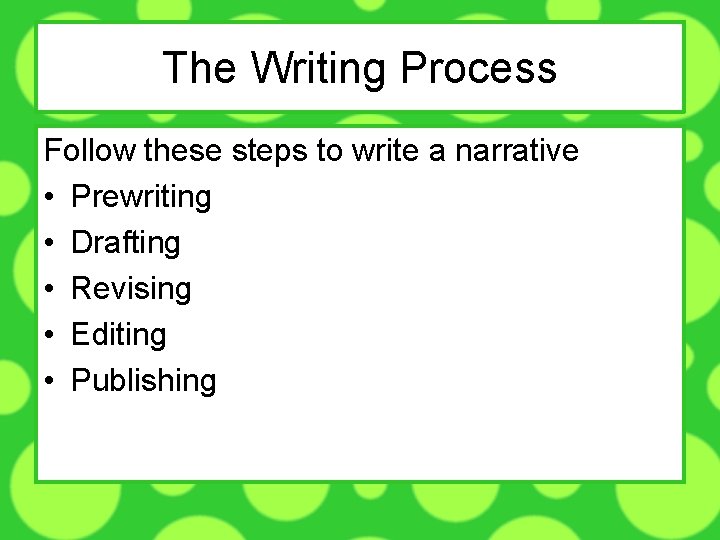 The Writing Process

Follow these steps to write a narrative

• Prewriting
• Drafting
• Revising
• Editing
• Publishing